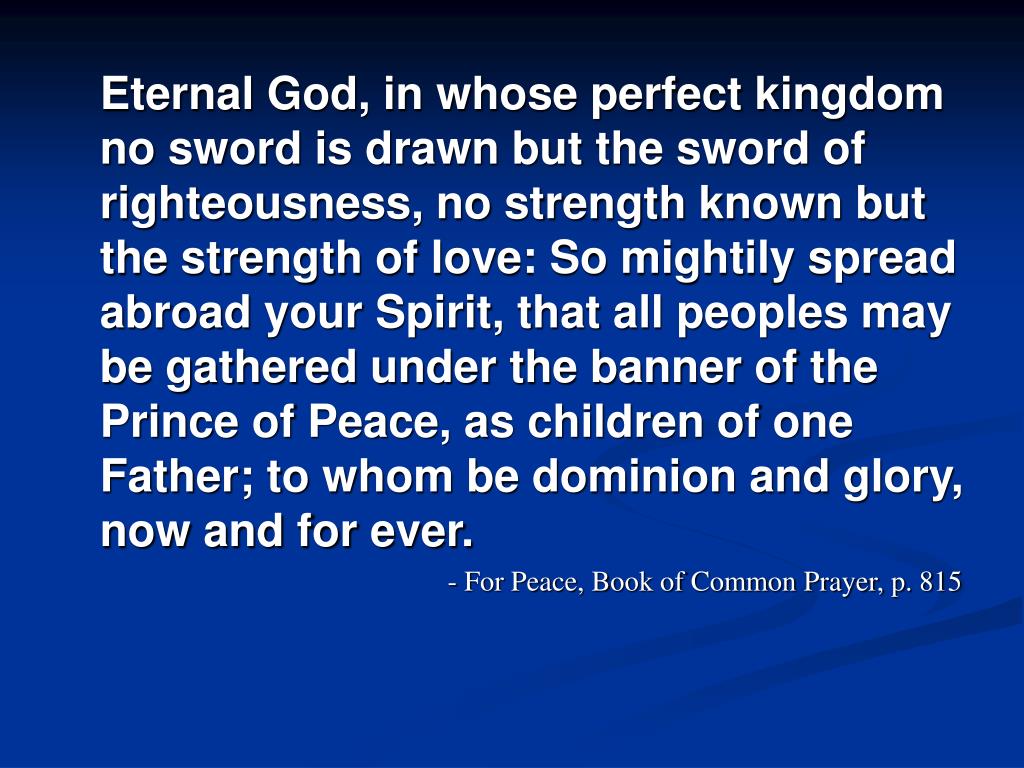 Eternal God, in whose perfect kingdom no sword is drawn but the sword of righteousness, no strength known but the strength of love: So mightily spread abroad your Spirit, that all peoples may be gathered under the banner of the Prince of Peace, as children of one Father; to whom be dominion and glory, now and for ever.

- For Peace, Book of Common Prayer, p. 815